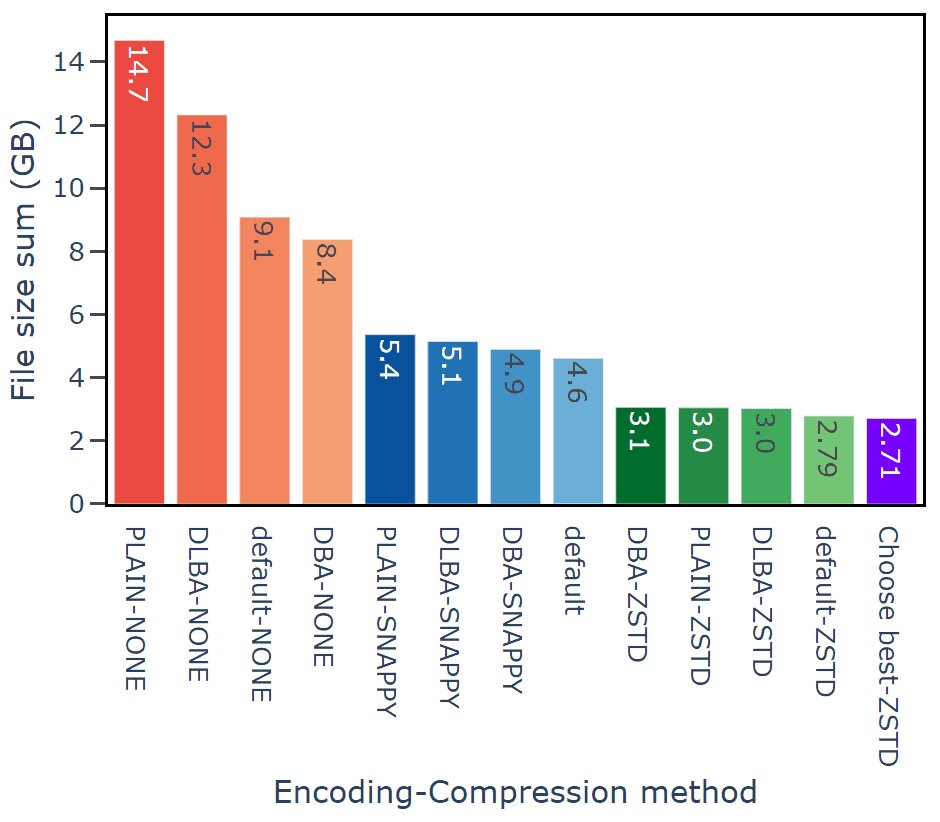 File size sum (GB)

14
12
10
8
6
4
2
0

14.7
12.3
9.1
8.4
5.4
5.1
4.9
4.6
3.1
3.0
3.0
2.79
2.71

PLAIN-NONE
DLBA-NONE
default-NONE
DBA-NONE
PLAIN-SNAPPY
DLBA-SNAPPY
DBA-SNAPPY
default
DBA-ZSTD
PLAIN-ZSTD
DLBA-ZSTD
default-ZSTD
Choose best-ZSTD

Encoding-Compression method